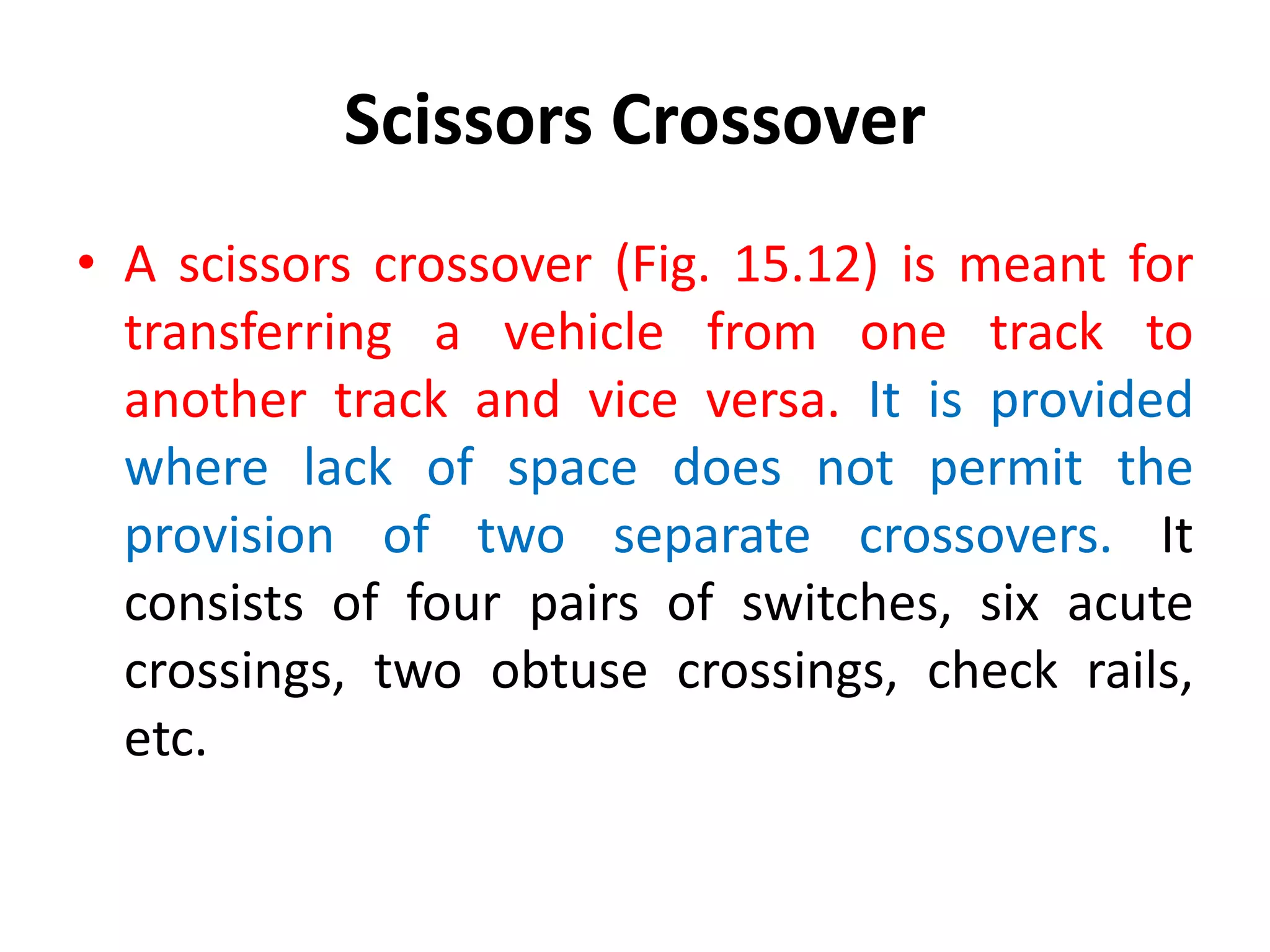 Scissors Crossover

• A scissors crossover (Fig. 15.12) is meant for transferring a vehicle from one track to another track and vice versa. It is provided where lack of space does not permit the provision of two separate crossovers. It consists of four pairs of switches, six acute crossings, two obtuse crossings, check rails, etc.